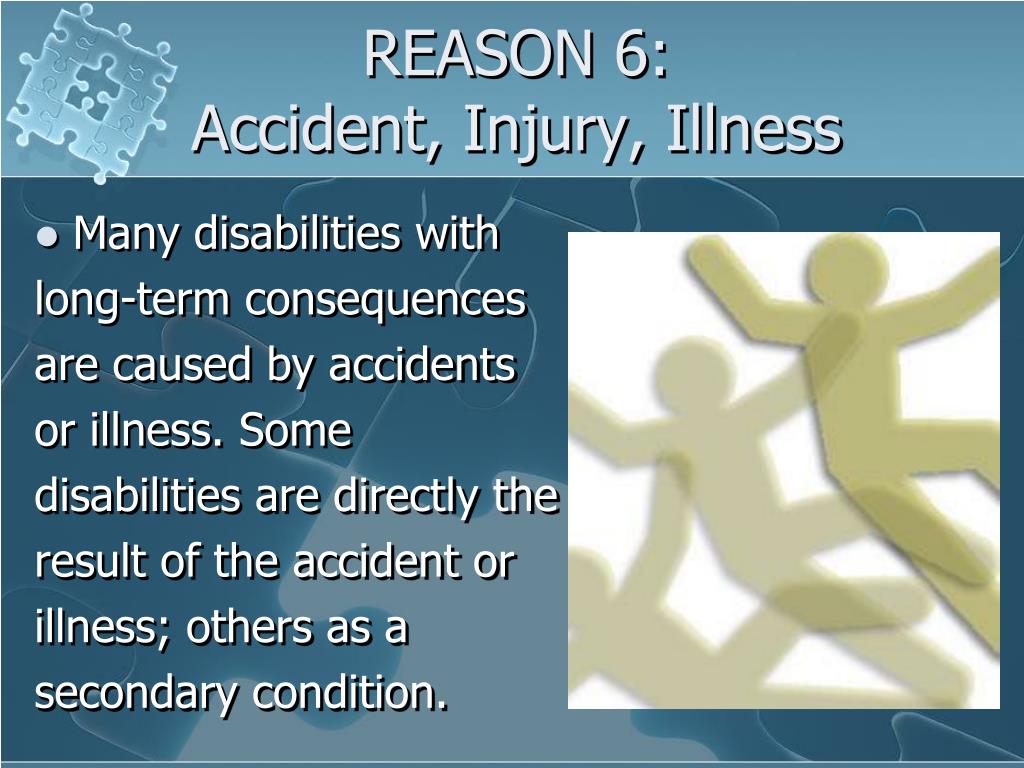 REASON 6:
Accident, Injury, Illness

● Many disabilities with long-term consequences are caused by accidents or illness. Some disabilities are directly the result of the accident or illness; others as a secondary condition.